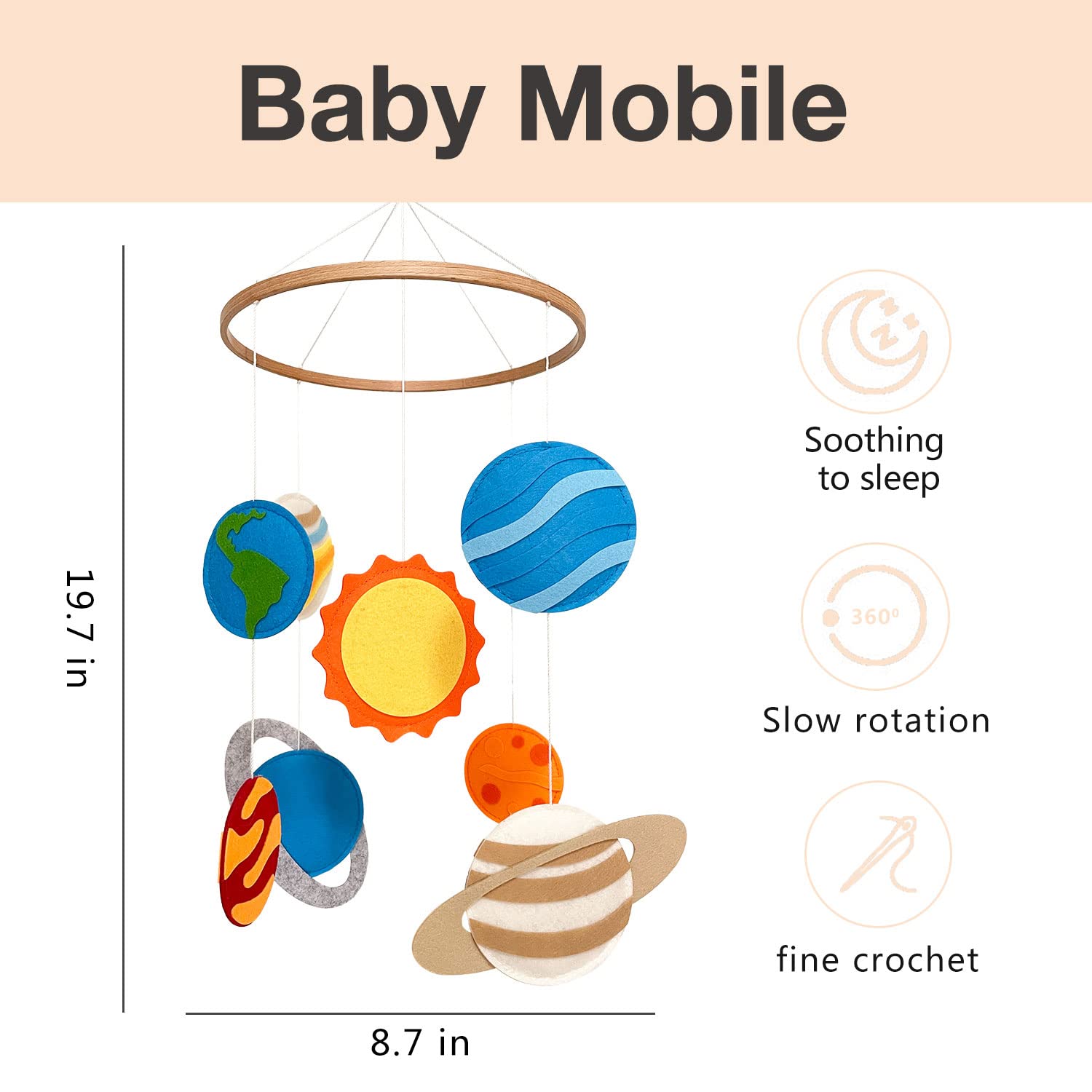 Baby Mobile

19.7 in

8.7 in

Soothing to sleep

360°

Slow rotation

fine crochet